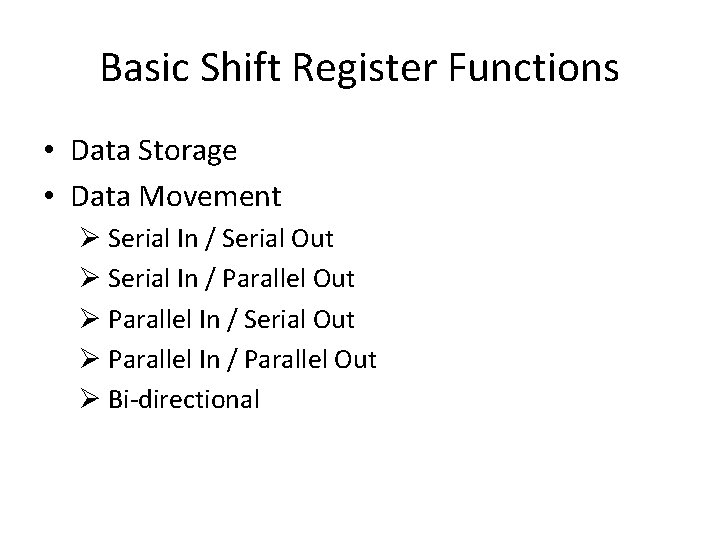 Basic Shift Register Functions

• Data Storage
• Data Movement
➢ Serial In / Serial Out
➢ Serial In / Parallel Out
➢ Parallel In / Serial Out
➢ Parallel In / Parallel Out
➢ Bi-directional